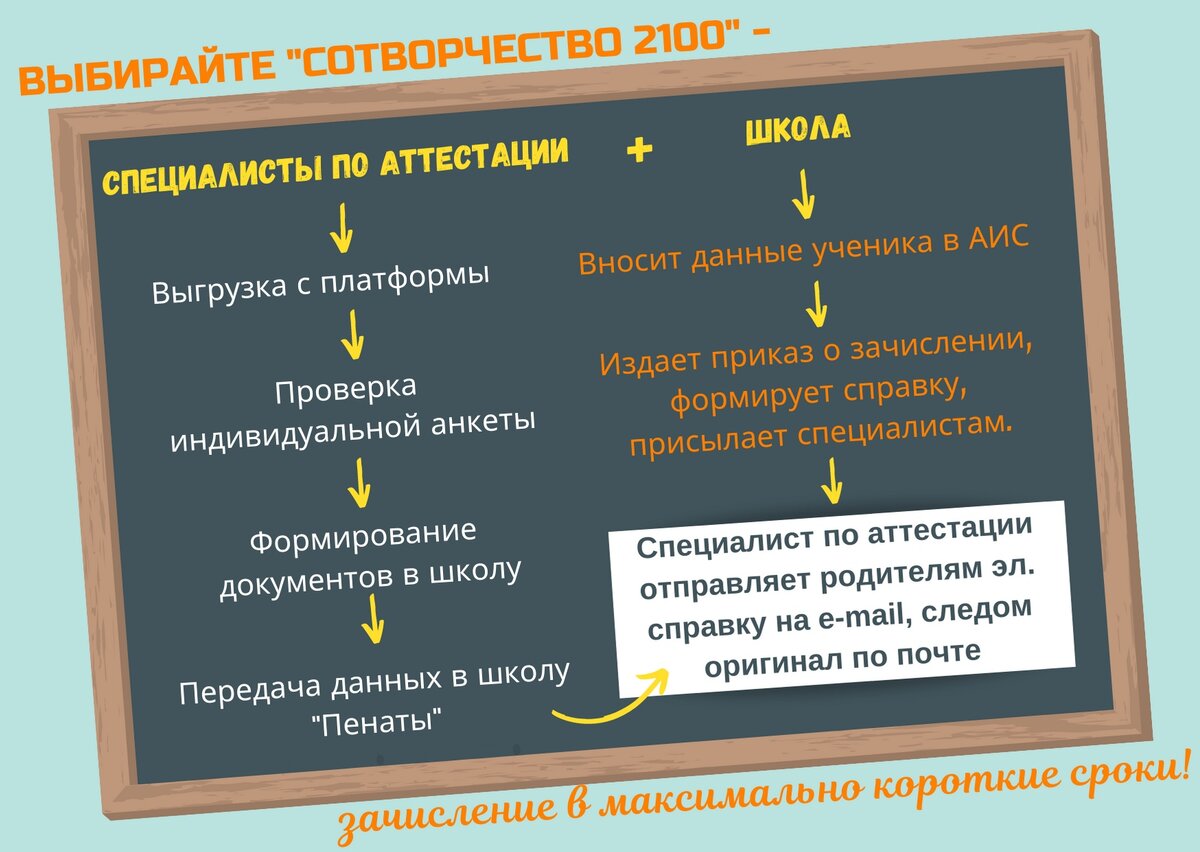 ВЫБИРАЙТЕ "СОТВОРЧЕСТВО 2100" -

СПЕЦИАЛИСТЫ ПО АТТЕСТАЦИИ + ШКОЛА

Выгрузка с платформы

Проверка индивидуальной анкеты

Формирование документов в школу

Передача данных в школу "Пенаты"

Вносит данные ученика в АИС

Издает приказ о зачислении, формирует справку, присылает специалистам.

Специалист по аттестации отправляет родителям эл. справку на e-mail, следом оригинал по почте

зачисление в максимально короткие сроки!